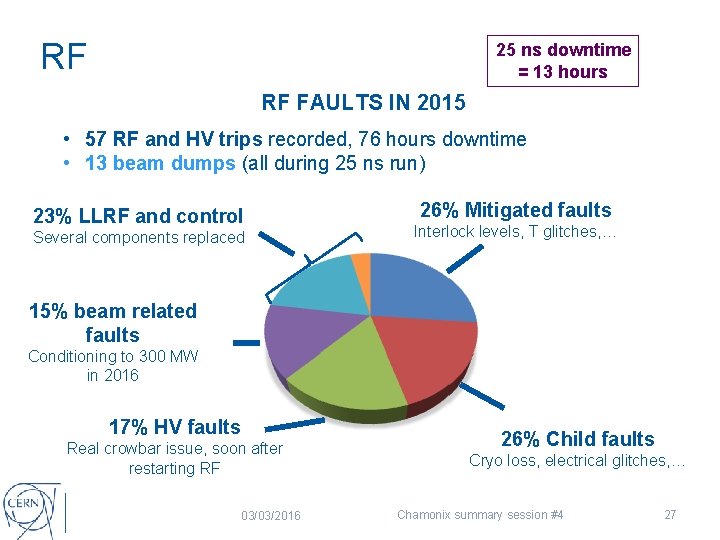 RF

25 ns downtime
= 13 hours

RF FAULTS IN 2015

• 57 RF and HV trips recorded, 76 hours downtime
• 13 beam dumps (all during 25 ns run)

23% LLRF and control
Several components replaced

26% Mitigated faults
Interlock levels, T glitches,…

15% beam related faults
Conditioning to 300 MW in 2016

17% HV faults
Real crowbar issue, soon after restarting RF

26% Child faults
Cryo loss, electrical glitches,…

CERN

03/03/2016

Chamonix summary session #4

27